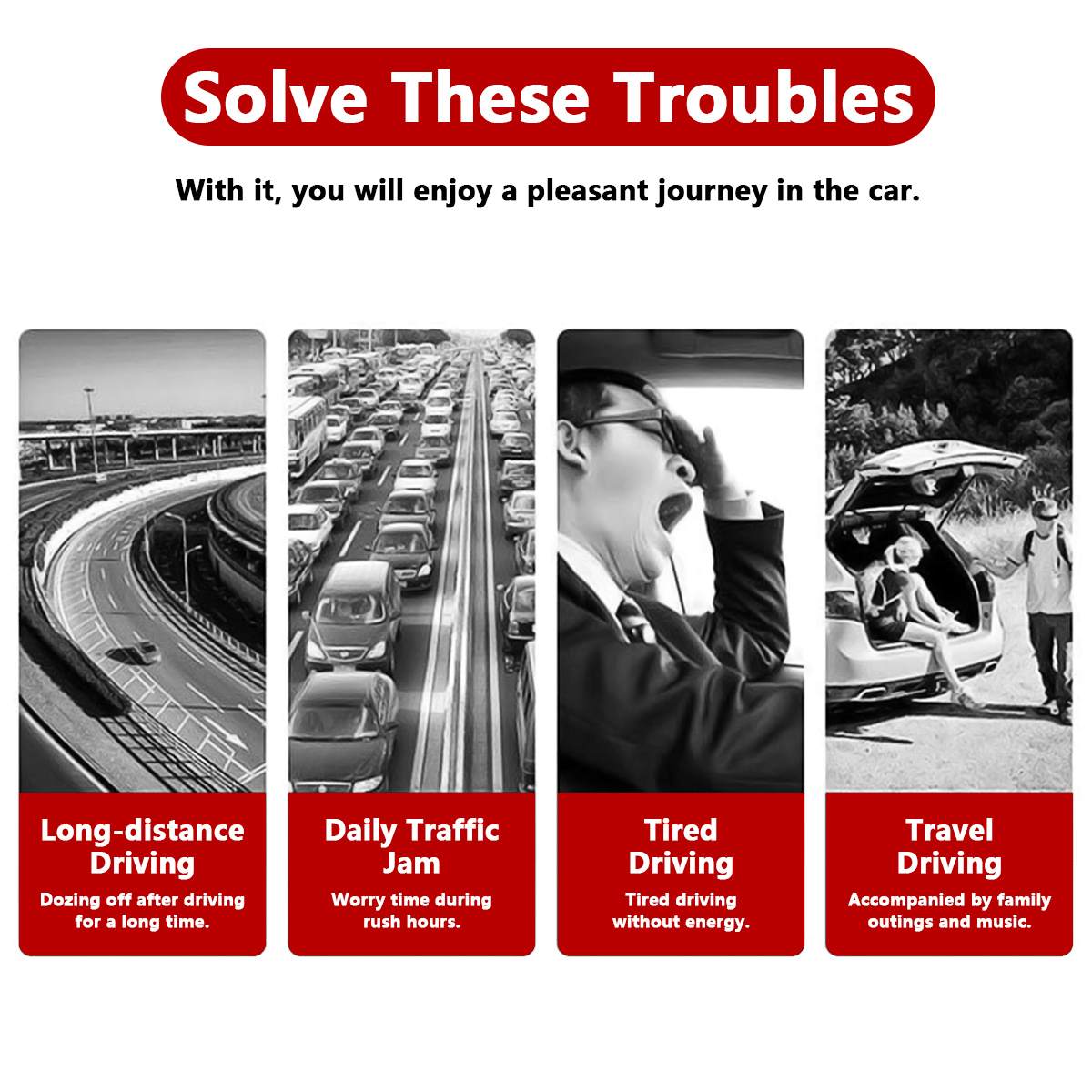 Solve These Troubles

With it, you will enjoy a pleasant journey in the car.

Long-distance Driving

Dozing off after driving for a long time.

Daily Traffic Jam

Worry time during rush hours.

Tired Driving

Tired driving without energy.

Travel Driving

Accompanied by family outings and music.